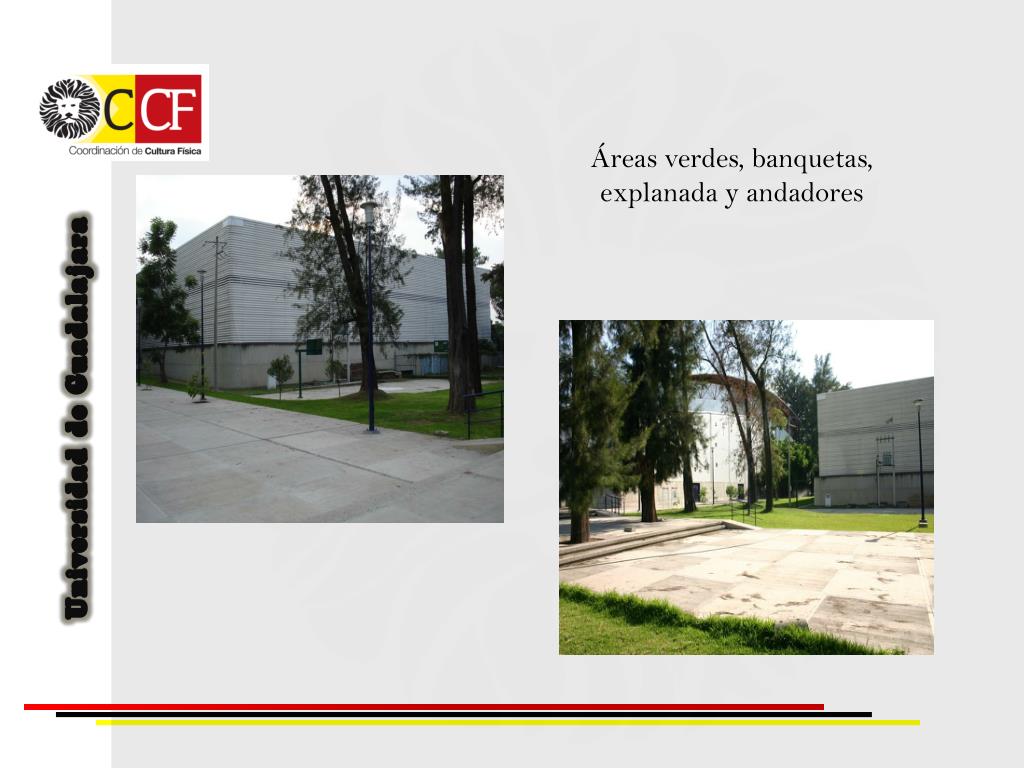 CCF
Coordinación de Cultura Física

Universidad de Guadalajara

Áreas verdes, banquetas, explanada y andadores